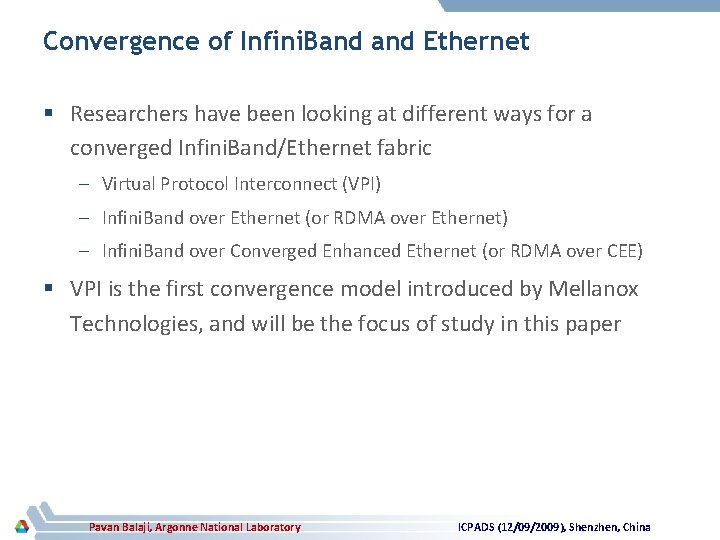 Convergence of InfiniBand and Ethernet

▪ Researchers have been looking at different ways for a converged InfiniBand/Ethernet fabric

– Virtual Protocol Interconnect (VPI)

– InfiniBand over Ethernet (or RDMA over Ethernet)

– InfiniBand over Converged Enhanced Ethernet (or RDMA over CEE)

▪ VPI is the first convergence model introduced by Mellanox Technologies, and will be the focus of study in this paper

Pavan Balaji, Argonne National Laboratory

ICPADS (12/09/2009), Shenzhen, China